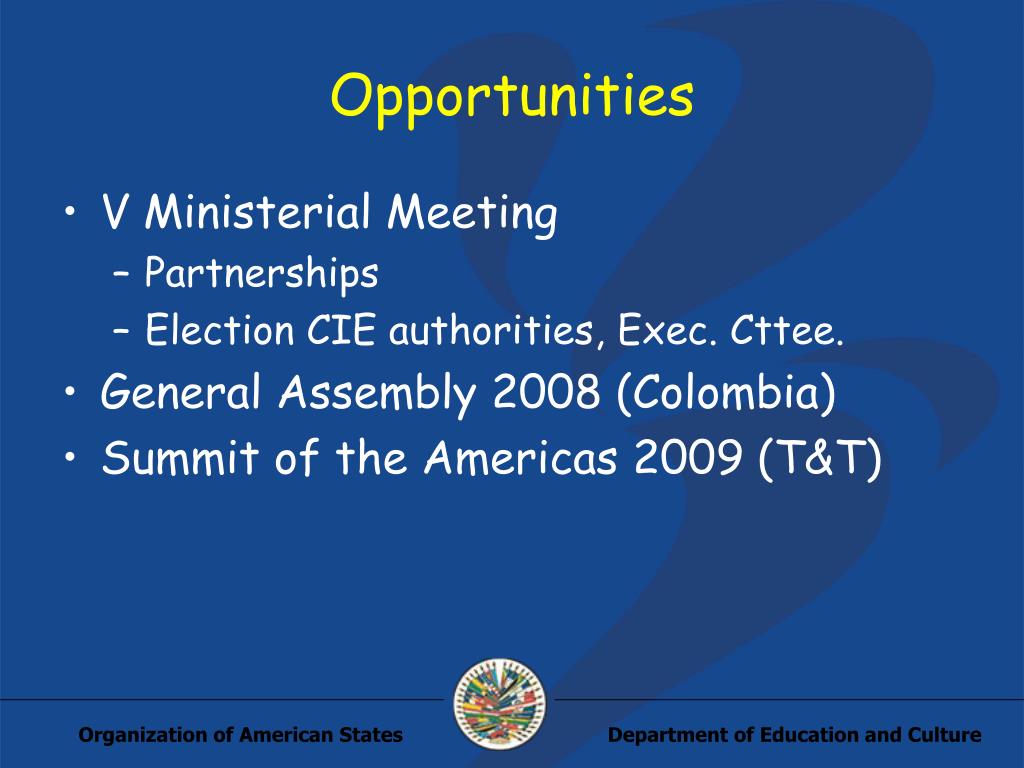 Opportunities

• V Ministerial Meeting
– Partnerships
– Election CIE authorities, Exec. Cttee.
• General Assembly 2008 (Colombia)
• Summit of the Americas 2009 (T&T)

Organization of American States

Department of Education and Culture